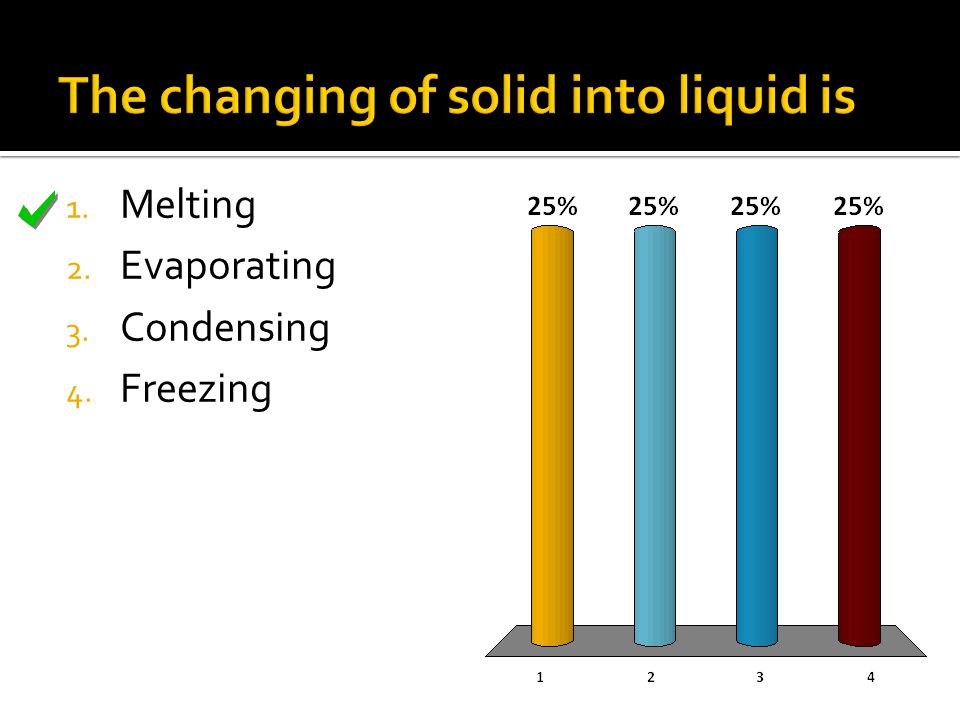 The changing of solid into liquid is

1. Melting
2. Evaporating
3. Condensing
4. Freezing

25% 25% 25% 25%

1 2 3 4